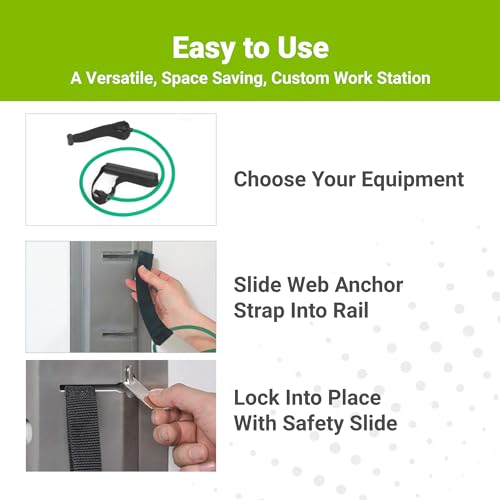 Easy to Use
A Versatile, Space Saving, Custom Work Station

Choose Your Equipment

Slide Web Anchor Strap Into Rail

Lock Into Place With Safety Slide